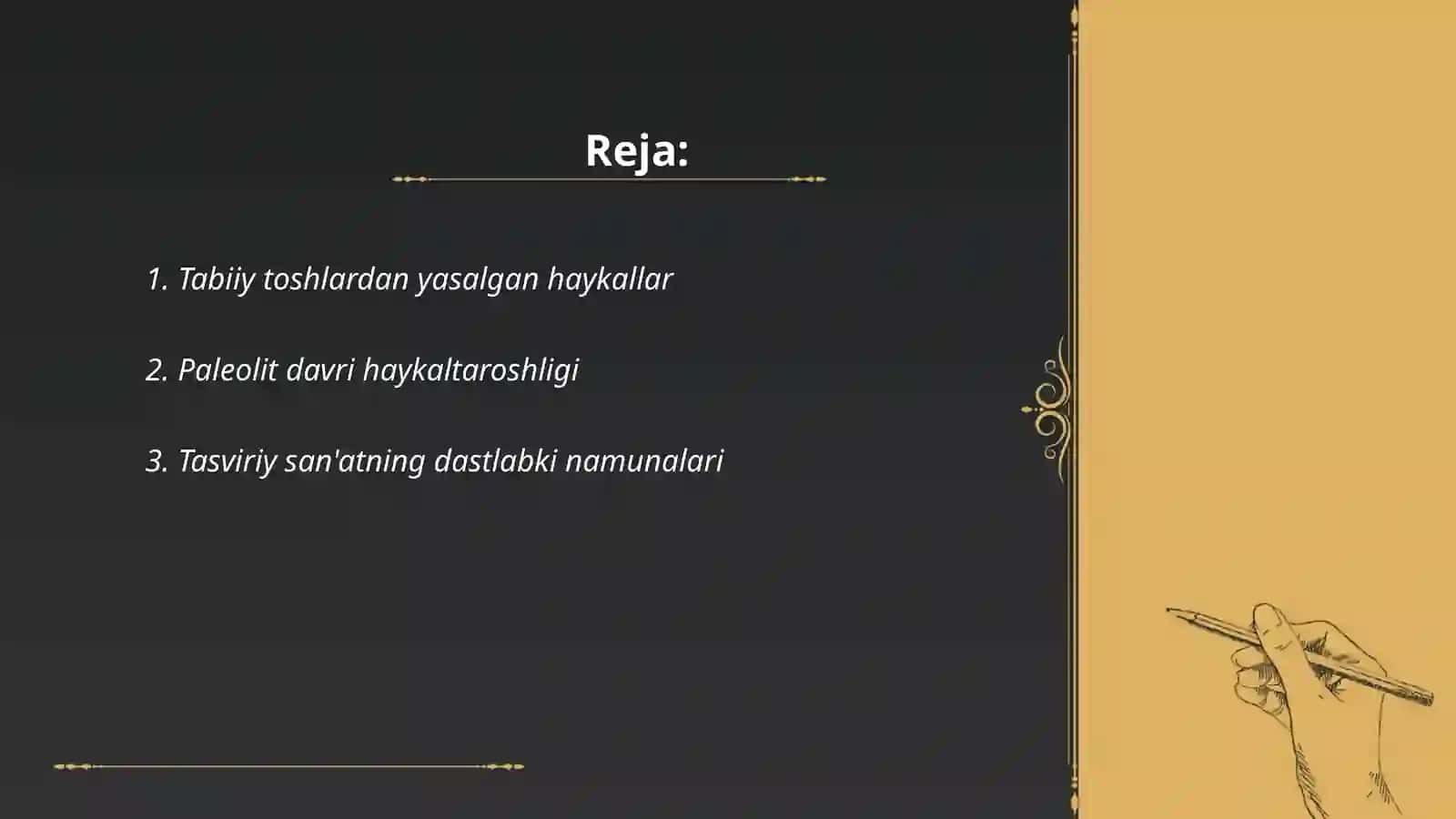 Reja:

1. Tabiiy toshlardan yasalgan haykallar

2. Paleolit davri haykaltaroshligi

3. Tasviriy san'atning dastlabki namunalari